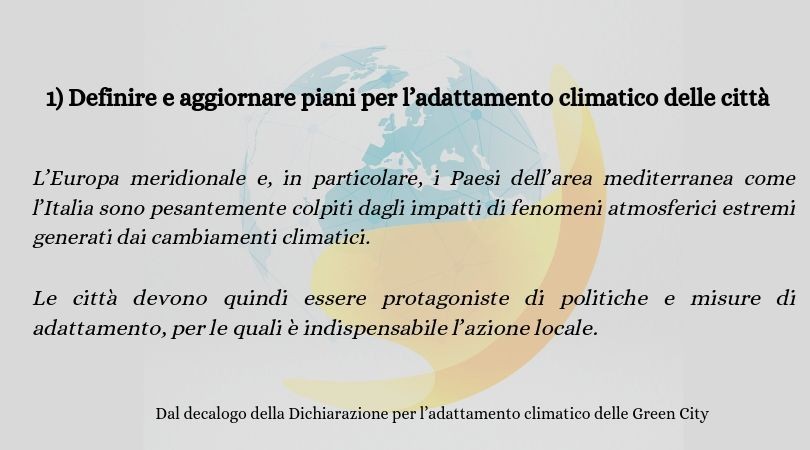 1) Definire e aggiornare piani per l’adattamento climatico delle città

L’Europa meridionale e, in particolare, i Paesi dell’area mediterranea come l’Italia sono pesantemente colpiti dagli impatti di fenomeni atmosferici estremi generati dai cambiamenti climatici.

Le città devono quindi essere protagoniste di politiche e misure di adattamento, per le quali è indispensabile l’azione locale.

Dal decalogo della Dichiarazione per l’adattamento climatico delle Green City